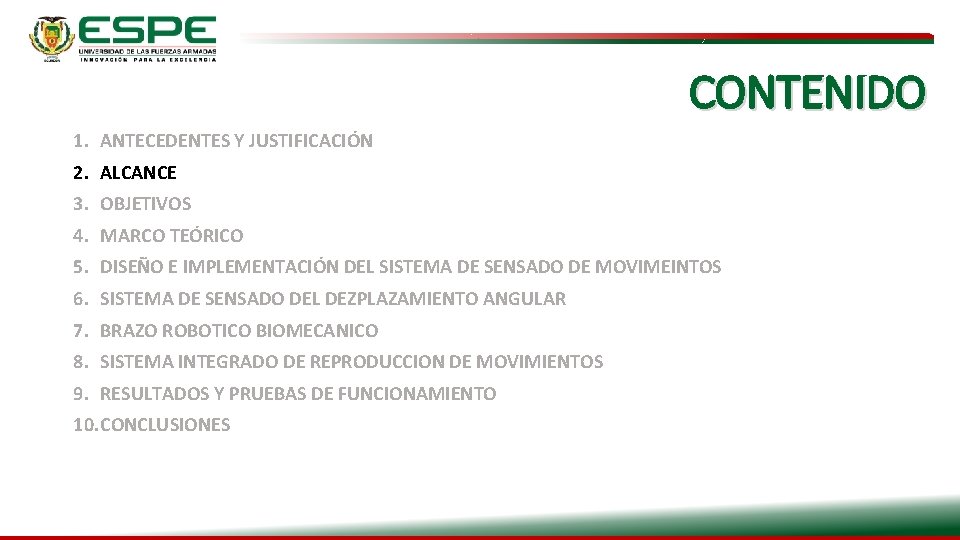 ESPE
UNIVERSIDAD DE LAS FUERZAS ARMADAS
INNOVACIÓN PARA LA EXCELENCIA

CONTENIDO

1. ANTECEDENTES Y JUSTIFICACIÓN
2. ALCANCE
3. OBJETIVOS
4. MARCO TEÓRICO
5. DISEÑO E IMPLEMENTACIÓN DEL SISTEMA DE SENSADO DE MOVIMEINTOS
6. SISTEMA DE SENSADO DEL DEZPLAZAMIENTO ANGULAR
7. BRAZO ROBOTICO BIOMECANICO
8. SISTEMA INTEGRADO DE REPRODUCCION DE MOVIMIENTOS
9. RESULTADOS Y PRUEBAS DE FUNCIONAMIENTO
10. CONCLUSIONES